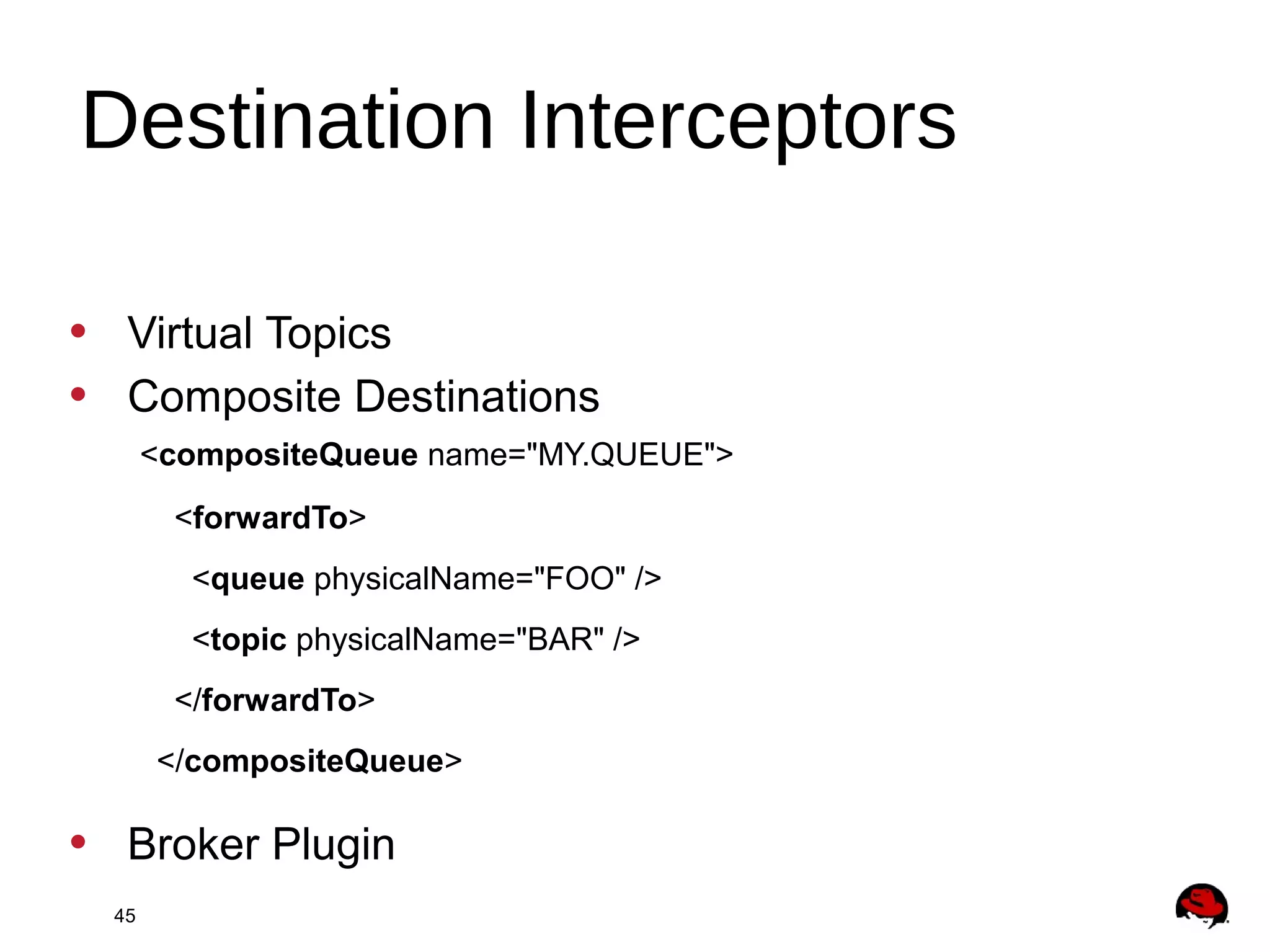 Destination Interceptors

• Virtual Topics
• Composite Destinations

<compositeQueue name="MY.QUEUE">

<forwardTo>

<queue physicalName="FOO" />

<topic physicalName="BAR" />

</forwardTo>

</compositeQueue>

• Broker Plugin

45